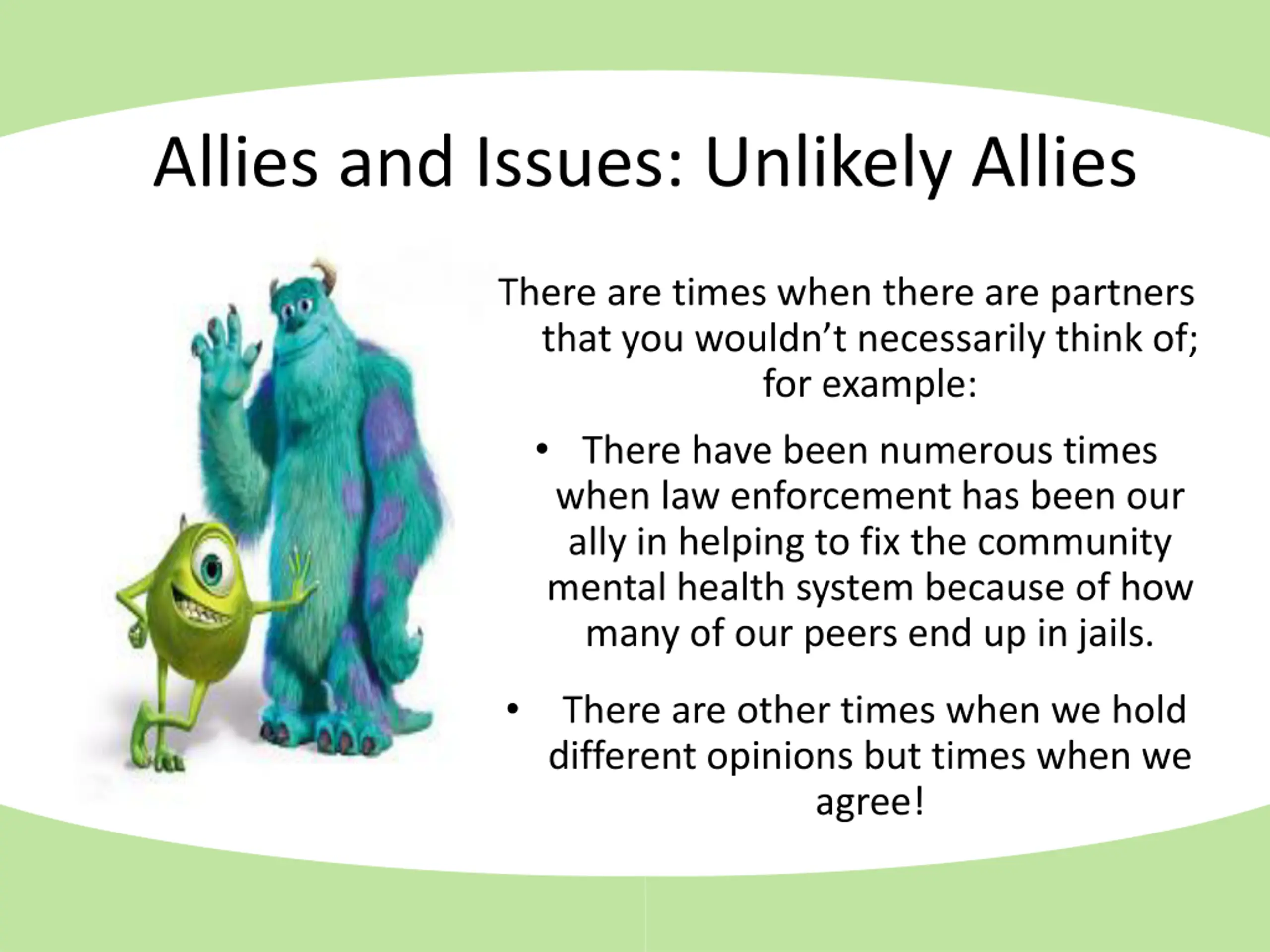 Allies and Issues: Unlikely Allies

There are times when there are partners that you wouldn’t necessarily think of; for example:

• There have been numerous times when law enforcement has been our ally in helping to fix the community mental health system because of how many of our peers end up in jails.

• There are other times when we hold different opinions but times when we agree!